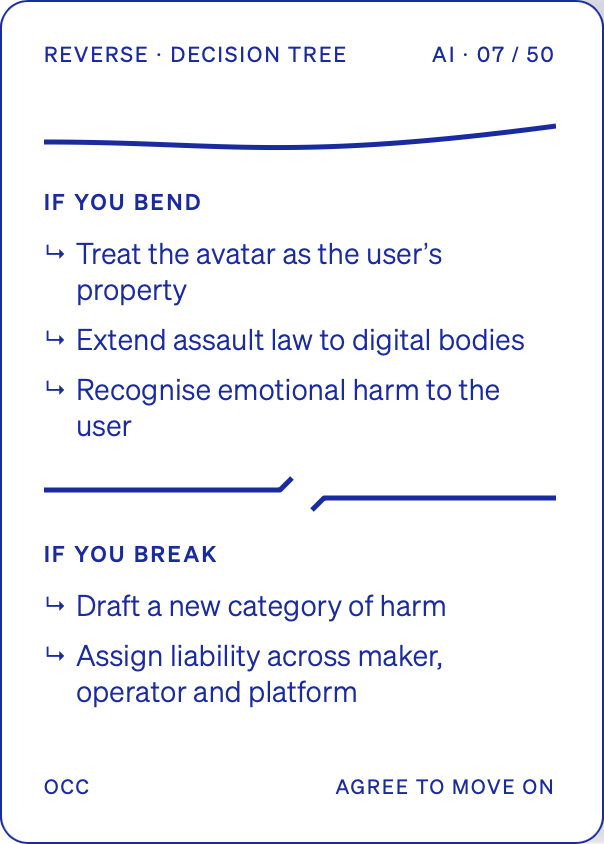 REVERSE · DECISION TREE AI · 07 / 50

IF YOU BEND

↳ Treat the avatar as the user's property

↳ Extend assault law to digital bodies

↳ Recognise emotional harm to the user

IF YOU BREAK

↳ Draft a new category of harm

↳ Assign liability across maker, operator and platform

OCC AGREE TO MOVE ON